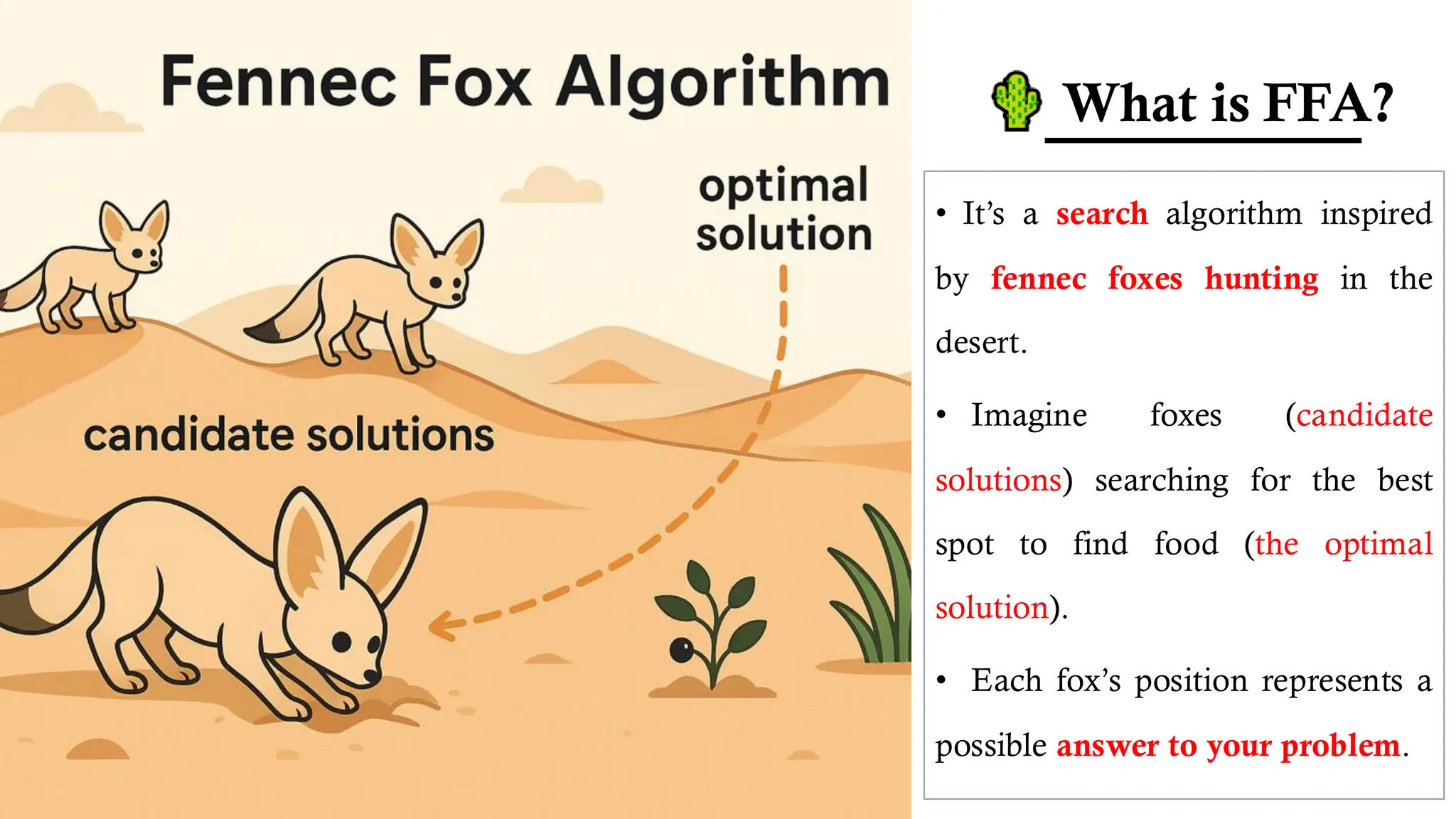 Fennec Fox Algorithm

optimal solution

candidate solutions

What is FFA?

• It's a search algorithm inspired by fennec foxes hunting in the desert.

• Imagine foxes (candidate solutions) searching for the best spot to find food (the optimal solution).

• Each fox's position represents a possible answer to your problem.